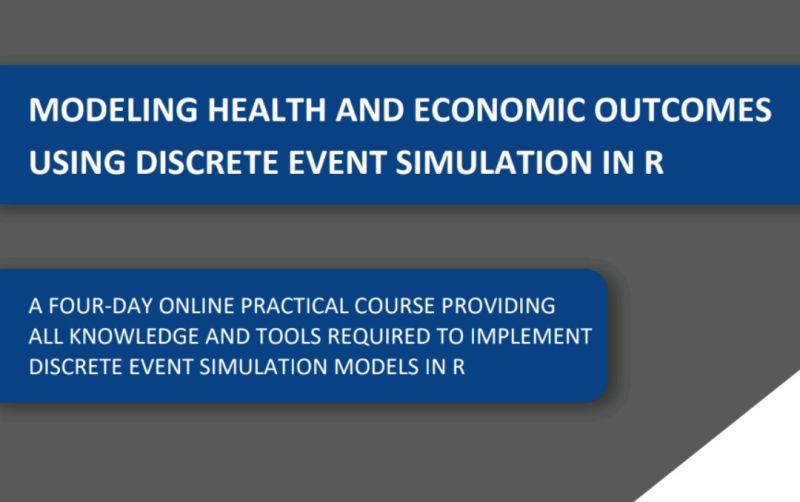 MODELING HEALTH AND ECONOMIC OUTCOMES USING DISCRETE EVENT SIMULATION IN R

A FOUR-DAY ONLINE PRACTICAL COURSE PROVIDING ALL KNOWLEDGE AND TOOLS REQUIRED TO IMPLEMENT DISCRETE EVENT SIMULATION MODELS IN R